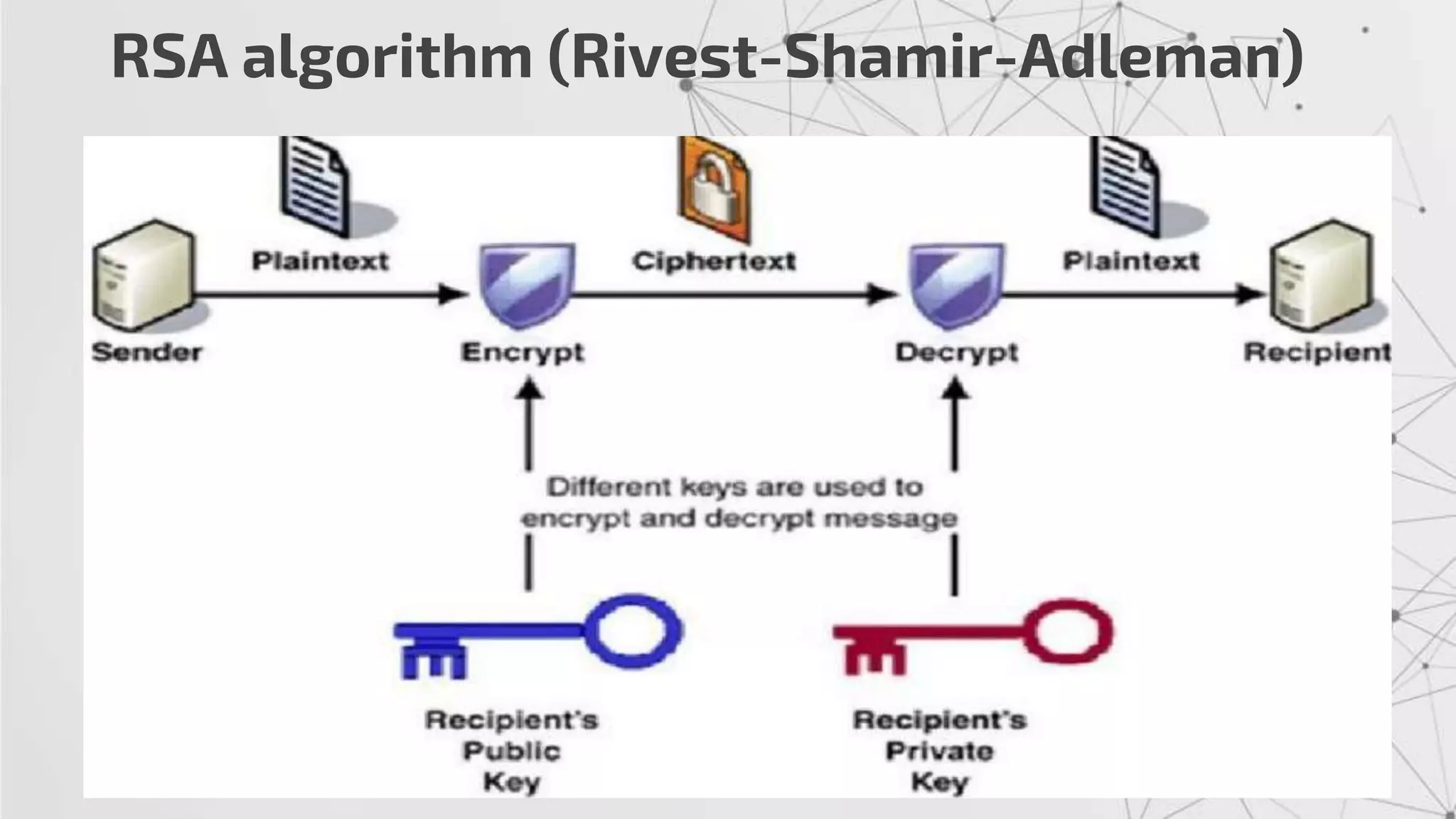 RSA algorithm (Rivest-Shamir-Adleman)

Plaintext

Ciphertext

Plaintext

Sender

Encrypt

Decrypt

Recipient

Different keys are used to encrypt and decrypt message

Recipient's Public Key

Recipient's Private Key